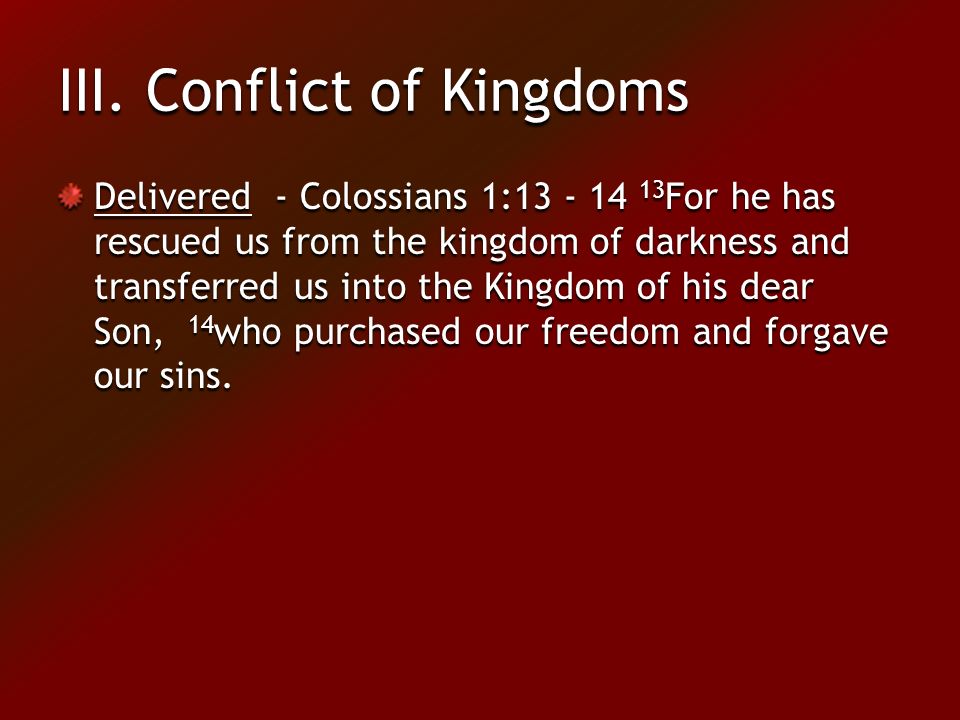 III. Conflict of Kingdoms

Delivered - Colossians 1:13 - 14 $^{13}$For he has rescued us from the kingdom of darkness and transferred us into the Kingdom of his dear Son, $^{14}$who purchased our freedom and forgave our sins.